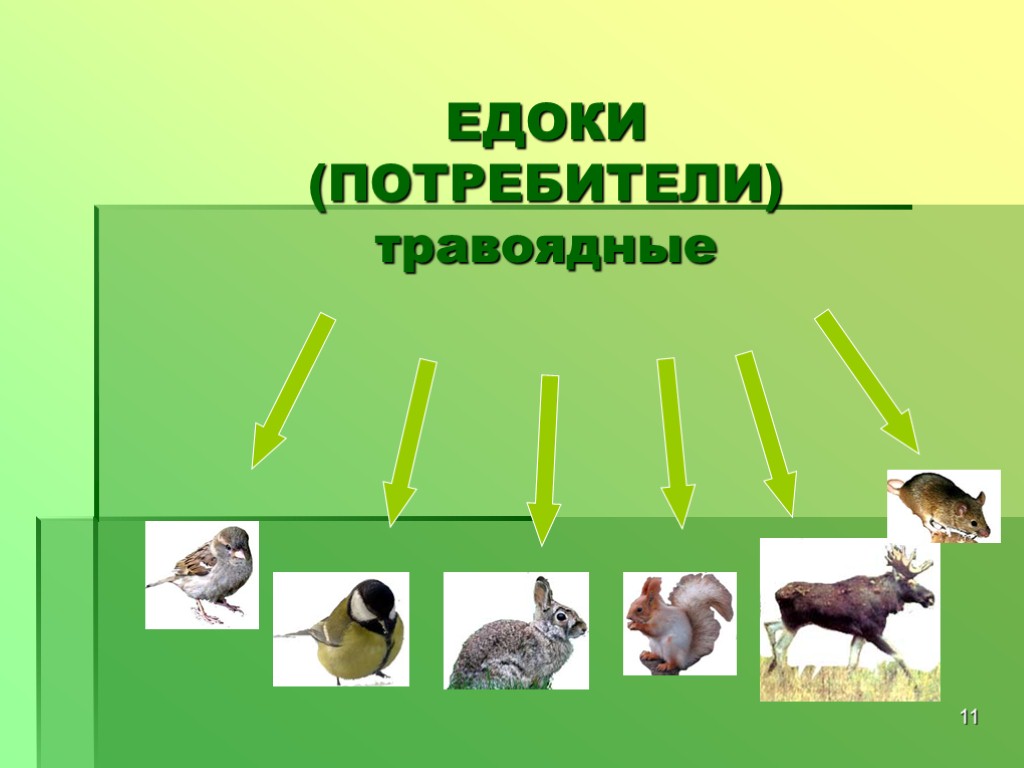 ЕДОКИ
(ПОТРЕБИТЕЛИ)
травоядные

11